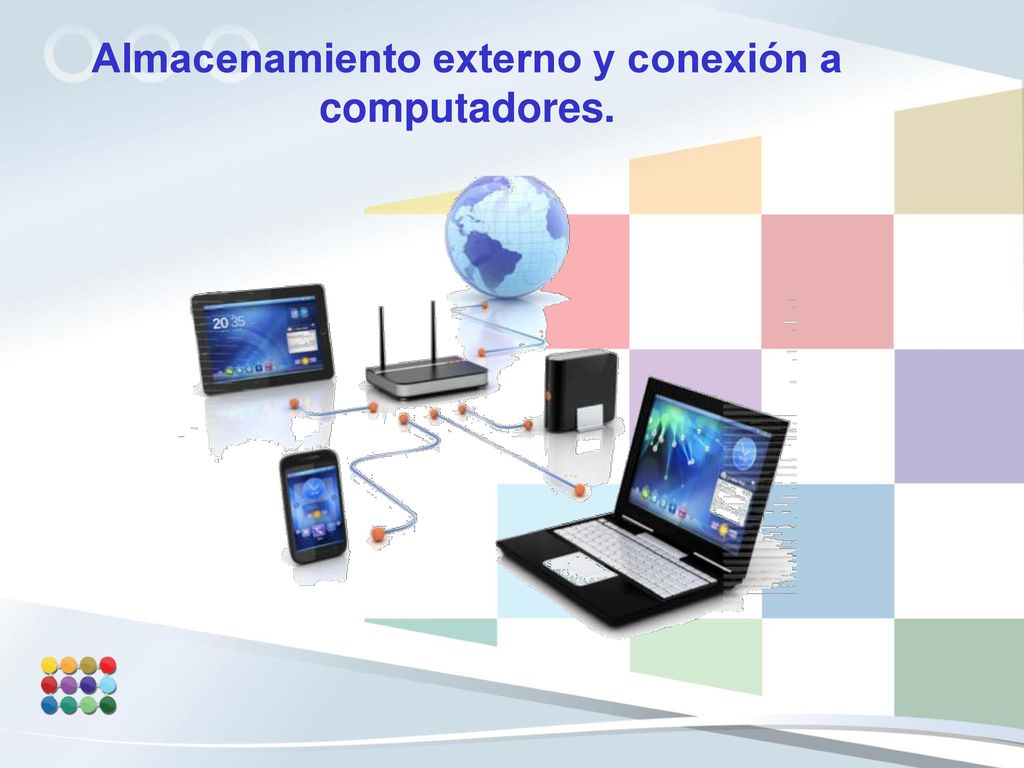 Almacenamiento externo y conexión a computadores.

20 35